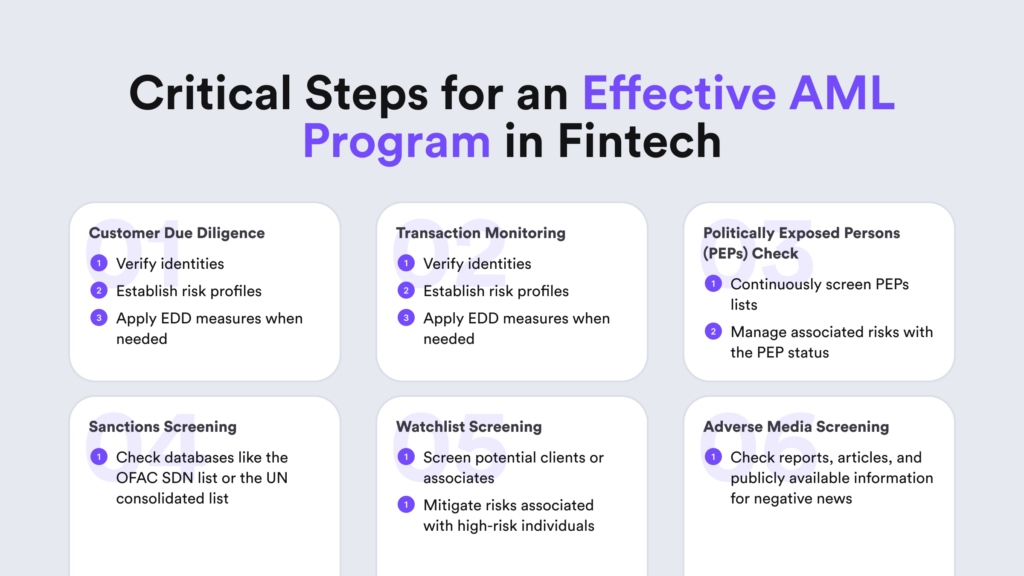 Critical Steps for an Effective AML Program in Fintech

01
Customer Due Diligence
1 Verify identities
2 Establish risk profiles
3 Apply EDD measures when needed

02
Transaction Monitoring
1 Verify identities
2 Establish risk profiles
3 Apply EDD measures when needed

03
Politically Exposed Persons (PEPs) Check
1 Continuously screen PEPs lists
2 Manage associated risks with the PEP status

04
Sanctions Screening
1 Check databases like the OFAC SDN list or the UN consolidated list

05
Watchlist Screening
1 Screen potential clients or associates
1 Mitigate risks associated with high-risk individuals

06
Adverse Media Screening
1 Check reports, articles, and publicly available information for negative news